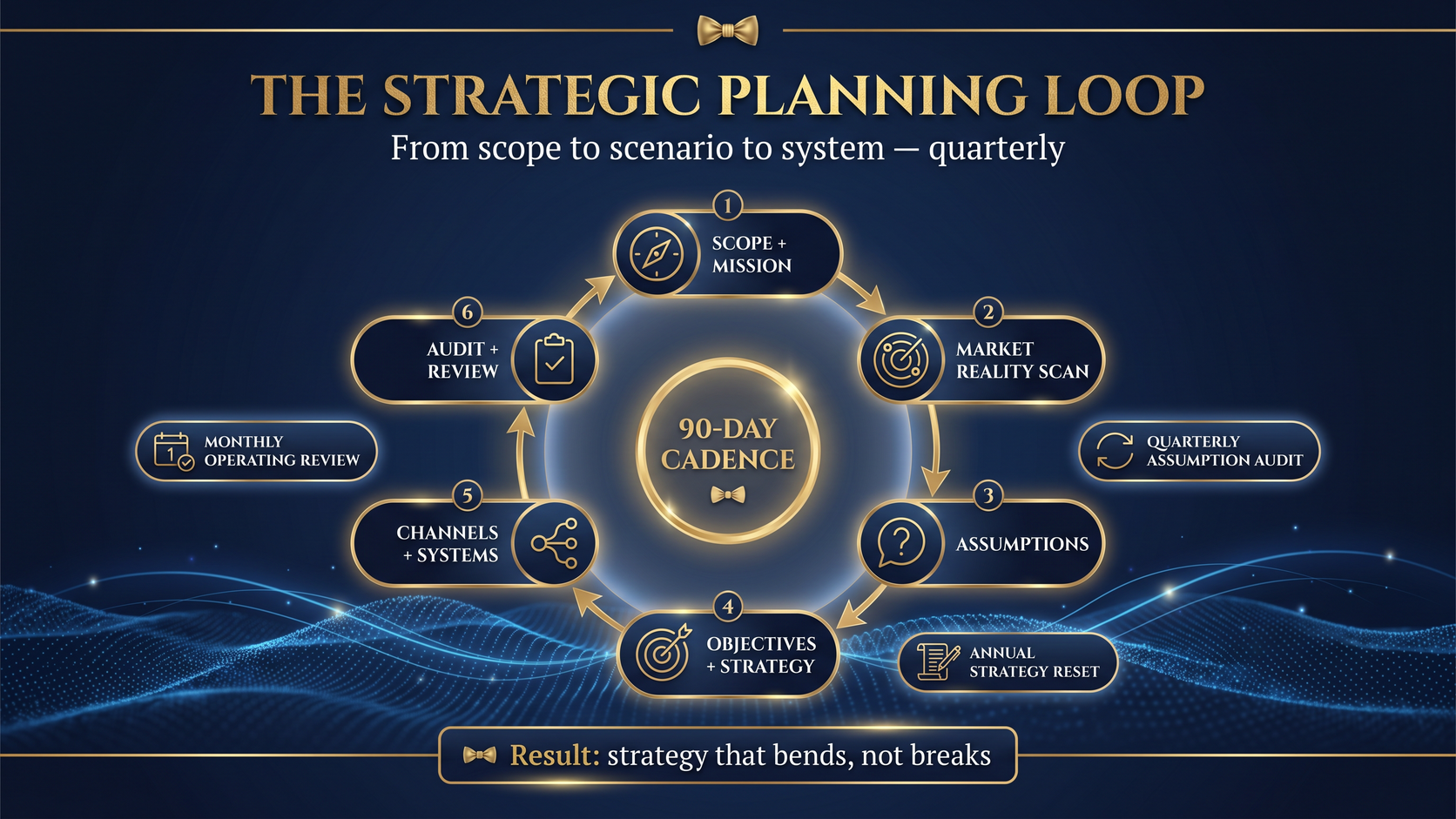 THE STRATEGIC PLANNING LOOP

From scope to scenario to system — quarterly

1
SCOPE + MISSION

2
MARKET REALITY SCAN

3
ASSUMPTIONS

4
OBJECTIVES + STRATEGY

5
CHANNELS + SYSTEMS

6
AUDIT + REVIEW

90-DAY CADENCE

MONTHLY OPERATING REVIEW

QUARTERLY ASSUMPTION AUDIT

ANNUAL STRATEGY RESET

Result: strategy that bends, not breaks